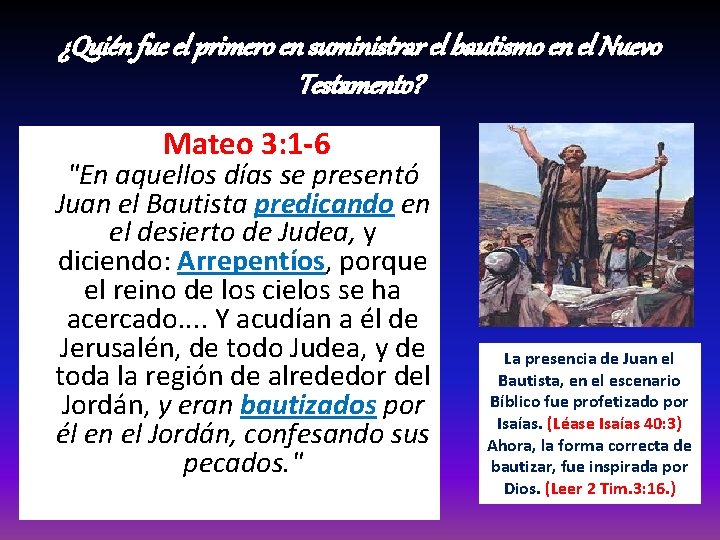 ¿Quién fue el primero en suministrar el bautismo en el Nuevo Testamento?

Mateo 3:1-6

"En aquellos días se presentó Juan el Bautista predicando en el desierto de Judea, y diciendo: Arrepentíos, porque el reino de los cielos se ha acercado.... Y acudían a él de Jerusalén, de todo Judea, y de toda la región de alrededor del Jordán, y eran bautizados por él en el Jordán, confesando sus pecados."

La presencia de Juan el Bautista, en el escenario Bíblico fue profetizado por Isaías. (Léase Isaías 40:3) Ahora, la forma correcta de bautizar, fue inspirada por Dios. (Leer 2 Tim.3:16.)